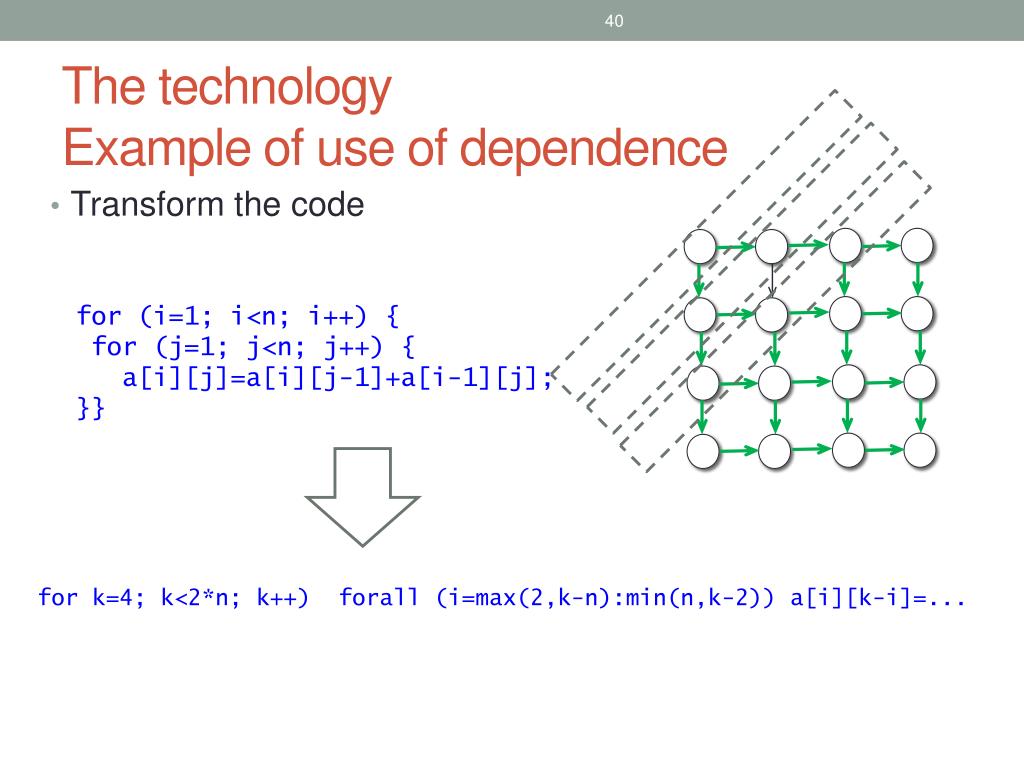 40

The technology
Example of use of dependence

• Transform the code

for (i=1; i<n; i++) {
 for (j=1; j<n; j++) {
   a[i][j]=a[i][j-1]+a[i-1][j];
}}

for k=4; k<2*n; k++)  forall (i=max(2,k-n):min(n,k-2)) a[i][k-i]=...